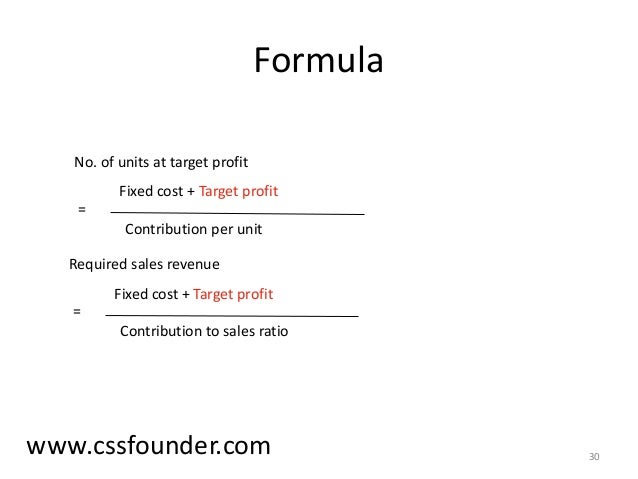 Formula

No. of units at target profit

$= \frac{\text{Fixed cost + Target profit}}{\text{Contribution per unit}}$

Required sales revenue

$= \frac{\text{Fixed cost + Target profit}}{\text{Contribution to sales ratio}}$

www.cssfounder.com

30